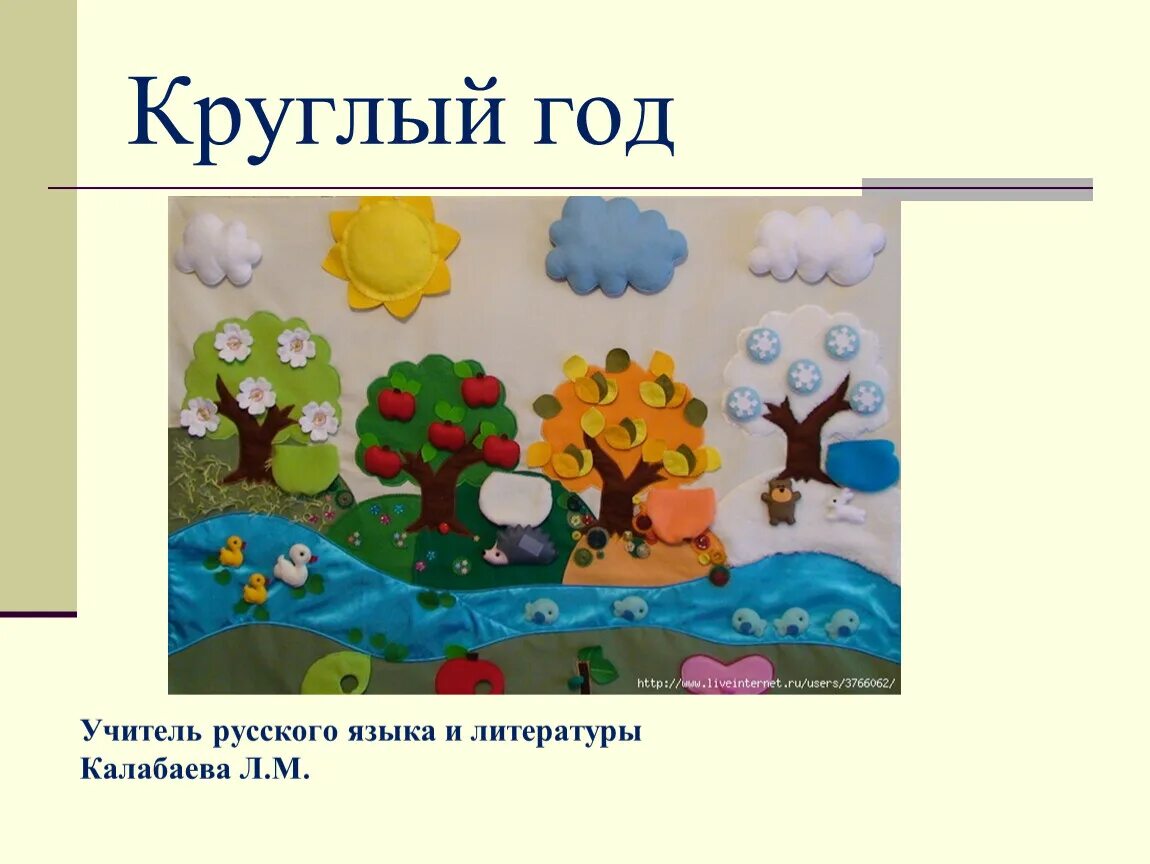 Круглый год

http://www.liveinternet.ru/users/3766062/

Учитель русского языка и литературы
Калабаева Л.М.